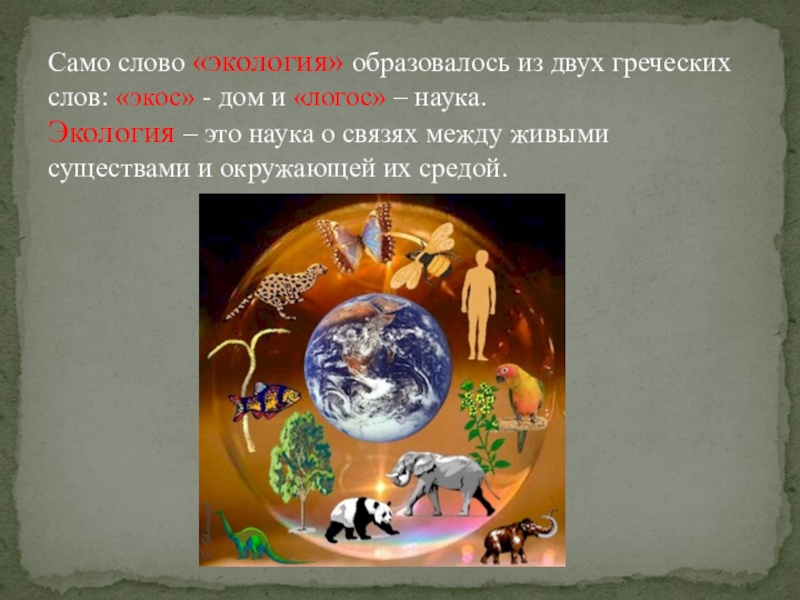 Само слово «экология» образовалось из двух греческих слов: «экос» - дом и «логос» – наука.
Экология – это наука о связях между живыми существами и окружающей их средой.